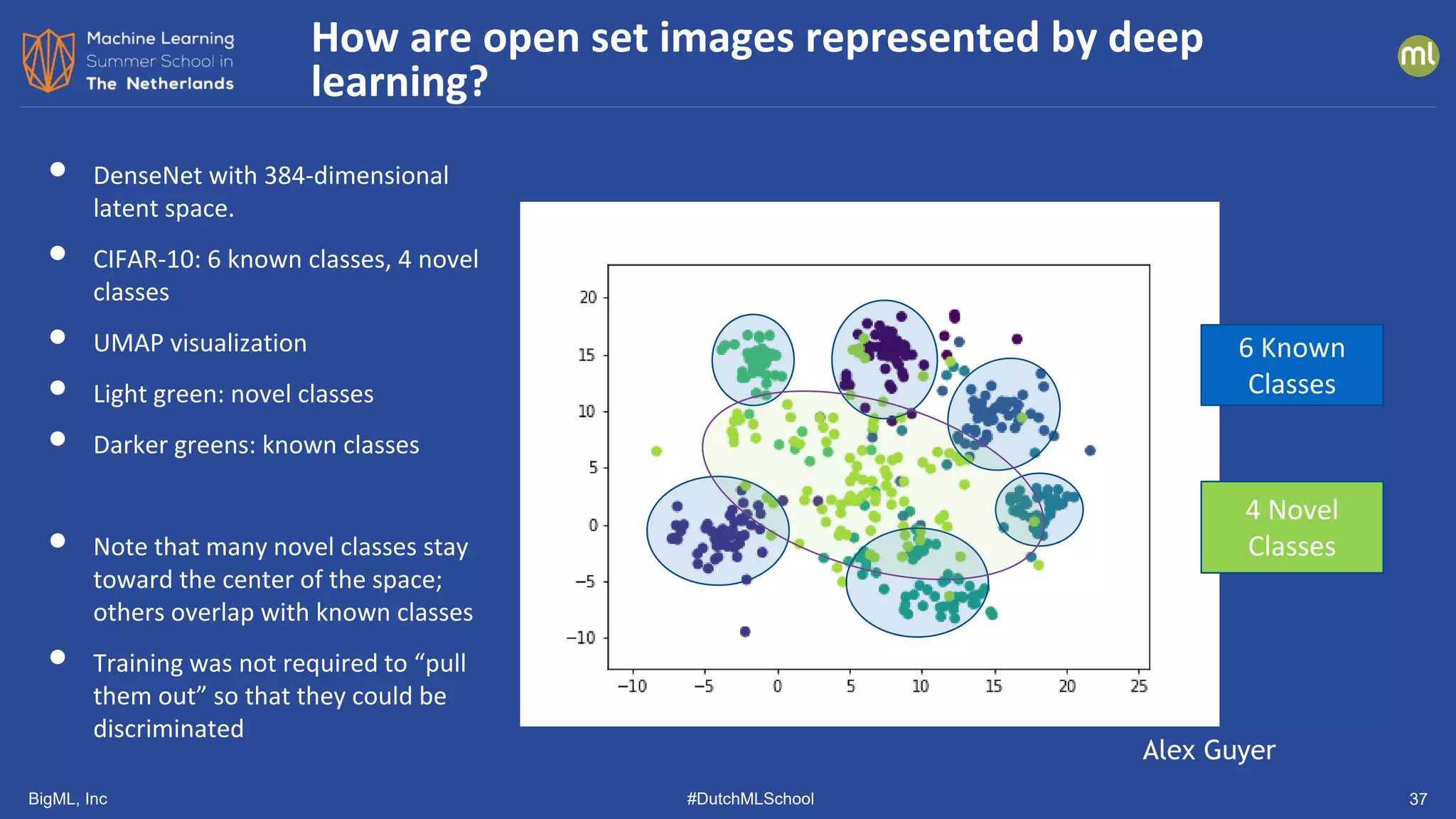 Machine Learning
Summer School in
The Netherlands

How are open set images represented by deep learning?

ml

- DenseNet with 384-dimensional latent space.
- CIFAR-10: 6 known classes, 4 novel classes
- UMAP visualization
- Light green: novel classes
- Darker greens: known classes

- Note that many novel classes stay toward the center of the space; others overlap with known classes
- Training was not required to “pull them out” so that they could be discriminated

20
15
10
5
0
−5
−10

−10 −5 0 5 10 15 20 25

6 Known Classes

4 Novel Classes

Alex Guyer

BigML, Inc

#DutchMLSchool

37